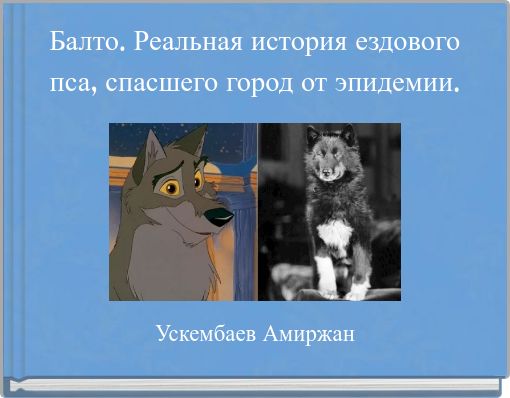 Балто. Реальная история ездового пса, спасшего город от эпидемии.

Ускембаев Амиржан